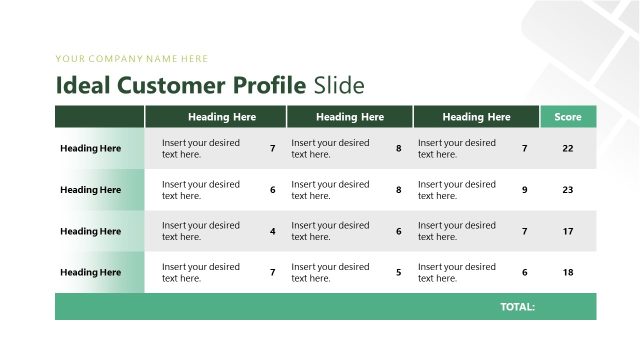 YOUR COMPANY NAME HERE

Ideal Customer Profile Slide

| | Heading Here | | Heading Here | | Heading Here | | Score |
|---|---|---|---|---|---|---|---|
| Heading Here | Insert your desired text here. | 7 | Insert your desired text here. | 8 | Insert your desired text here. | 7 | 22 |
| Heading Here | Insert your desired text here. | 6 | Insert your desired text here. | 8 | Insert your desired text here. | 9 | 23 |
| Heading Here | Insert your desired text here. | 4 | Insert your desired text here. | 6 | Insert your desired text here. | 7 | 17 |
| Heading Here | Insert your desired text here. | 7 | Insert your desired text here. | 5 | Insert your desired text here. | 6 | 18 |
| | | | | | | TOTAL: | |